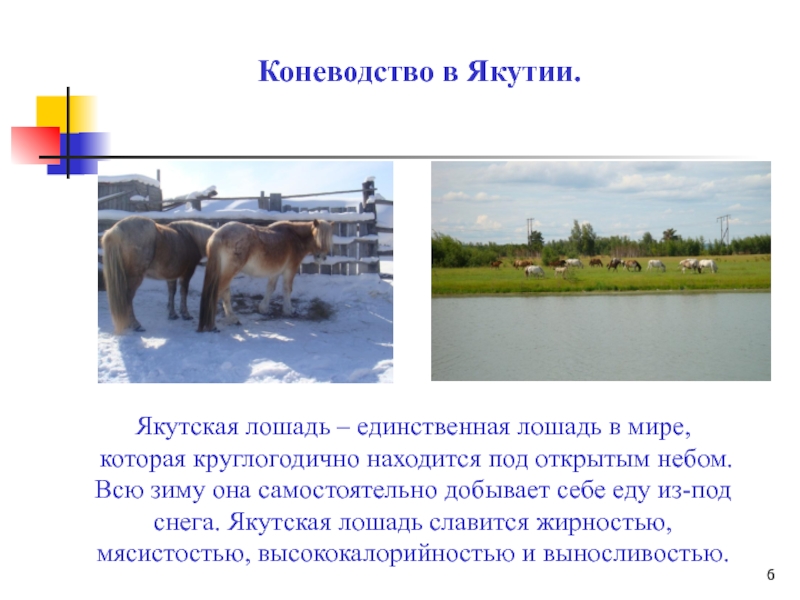 Коневодство в Якутии.

Якутская лошадь – единственная лошадь в мире, которая круглогодично находится под открытым небом. Всю зиму она самостоятельно добывает себе еду из-под снега. Якутская лошадь славится жирностью, мясистостью, высококалорийностью и выносливостью.

6